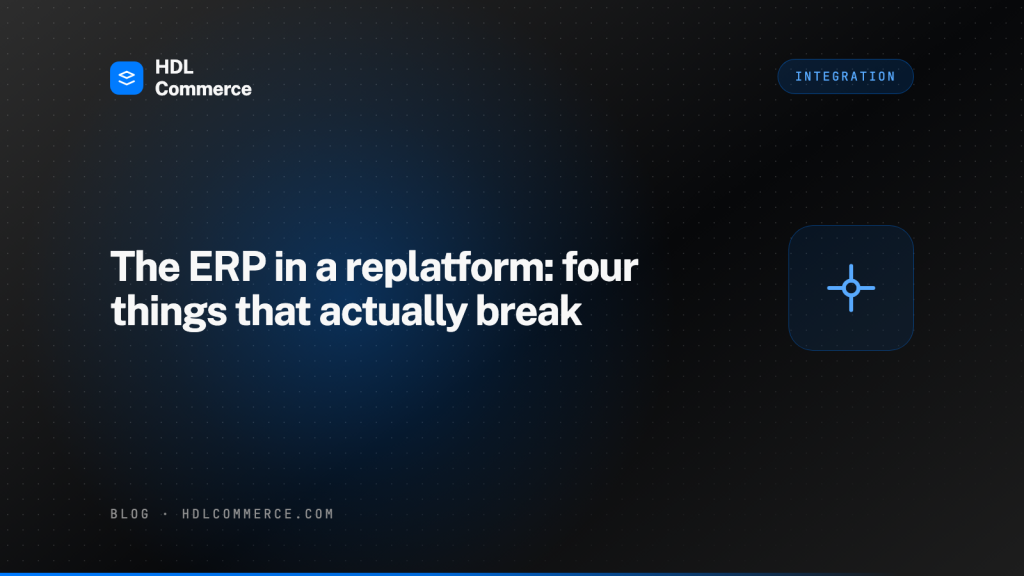 HDL
Commerce

INTEGRATION

The ERP in a replatform: four things that actually break

BLOG · HDLCOMMERCE.COM